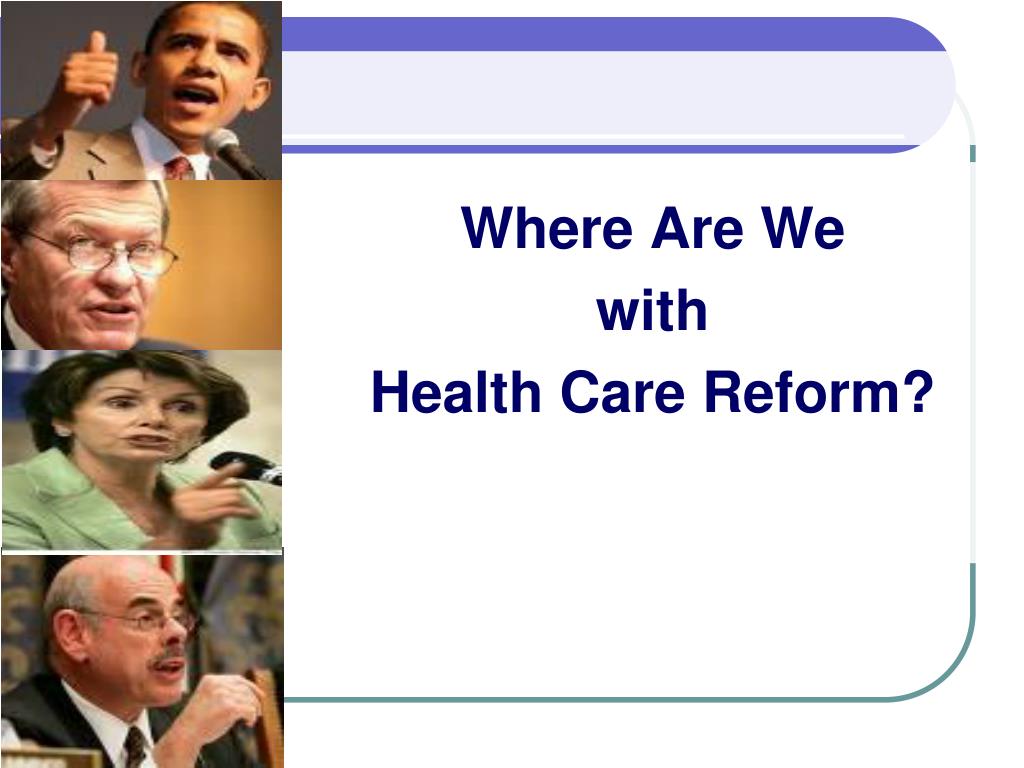 Where Are We
with
Health Care Reform?